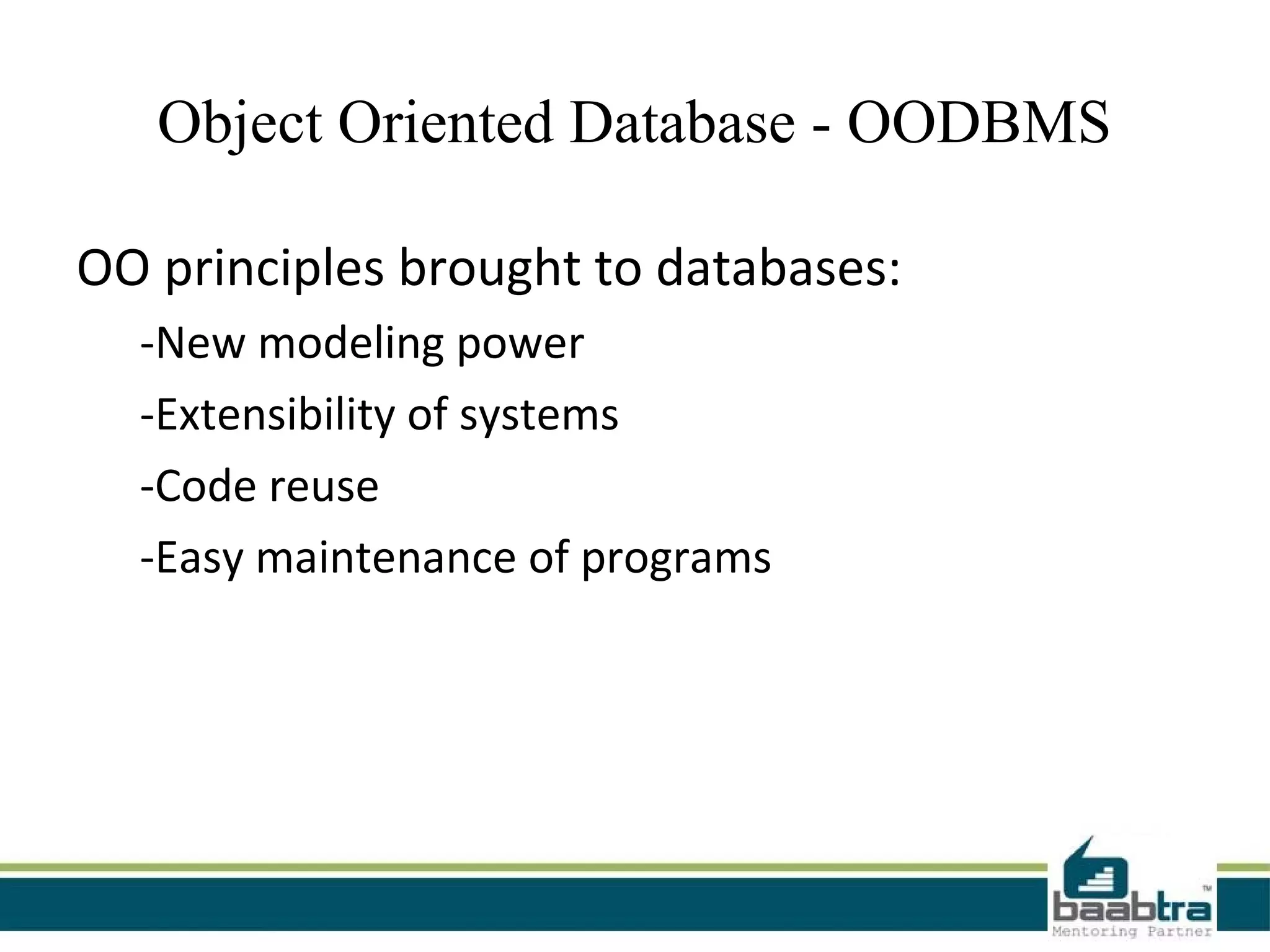 Object Oriented Database - OODBMS

OO principles brought to databases:

-New modeling power

-Extensibility of systems

-Code reuse

-Easy maintenance of programs

baabtra™
Mentoring Partner